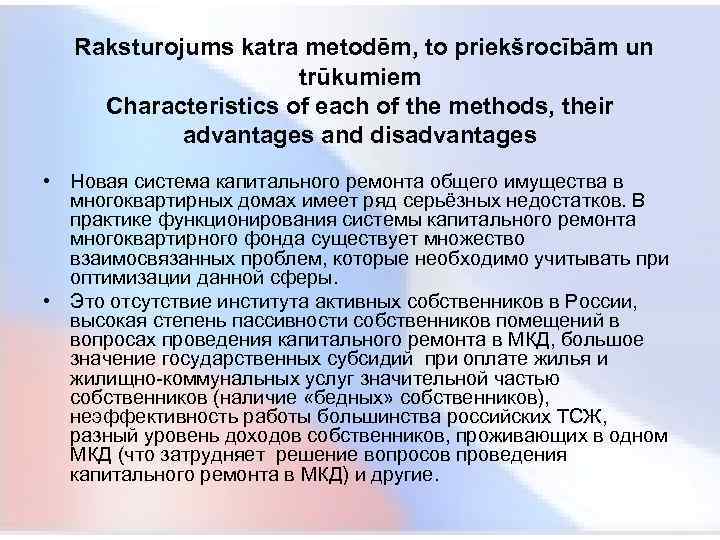 Raksturojums katra metodēm, to priekšrocībām un trūkumiem
Characteristics of each of the methods, their advantages and disadvantages

• Новая система капитального ремонта общего имущества в многоквартирных домах имеет ряд серьёзных недостатков. В практике функционирования системы капитального ремонта многоквартирного фонда существует множество взаимосвязанных проблем, которые необходимо учитывать при оптимизации данной сферы.
• Это отсутствие института активных собственников в России, высокая степень пассивности собственников помещений в вопросах проведения капитального ремонта в МКД, большое значение государственных субсидий при оплате жилья и жилищно-коммунальных услуг значительной частью собственников (наличие «бедных» собственников), неэффективность работы большинства российских ТСЖ, разный уровень доходов собственников, проживающих в одном МКД (что затрудняет решение вопросов проведения капитального ремонта в МКД) и другие.